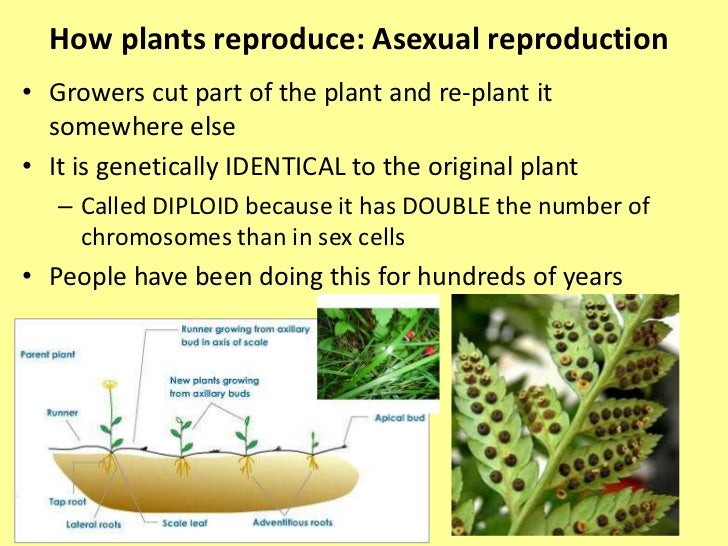 How plants reproduce: Asexual reproduction

• Growers cut part of the plant and re-plant it somewhere else
• It is genetically IDENTICAL to the original plant
– Called DIPLOID because it has DOUBLE the number of chromosomes than in sex cells
• People have been doing this for hundreds of years

Parent plant
Runner growing from axillary bud in axis of scale
New plants growing from axillary buds
Runner
Apical bud
Tap root
Lateral roots
Scale leaf
Adventitious roots